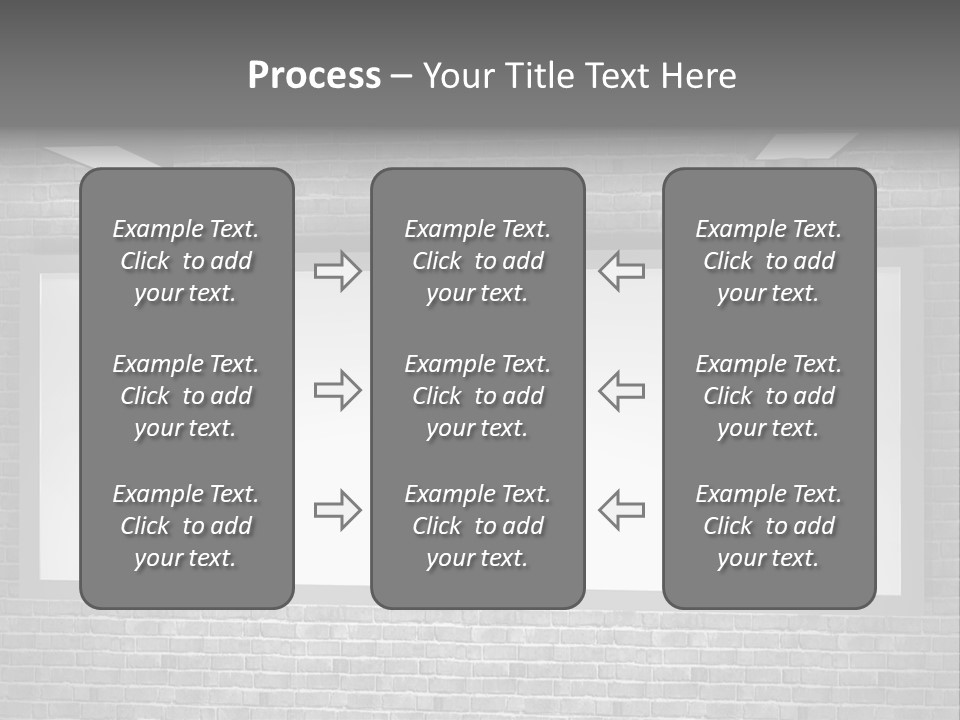 Process – Your Title Text Here

Example Text. Click to add your text.

Example Text. Click to add your text.

Example Text. Click to add your text.

Example Text. Click to add your text.

Example Text. Click to add your text.

Example Text. Click to add your text.

Example Text. Click to add your text.

Example Text. Click to add your text.

Example Text. Click to add your text.